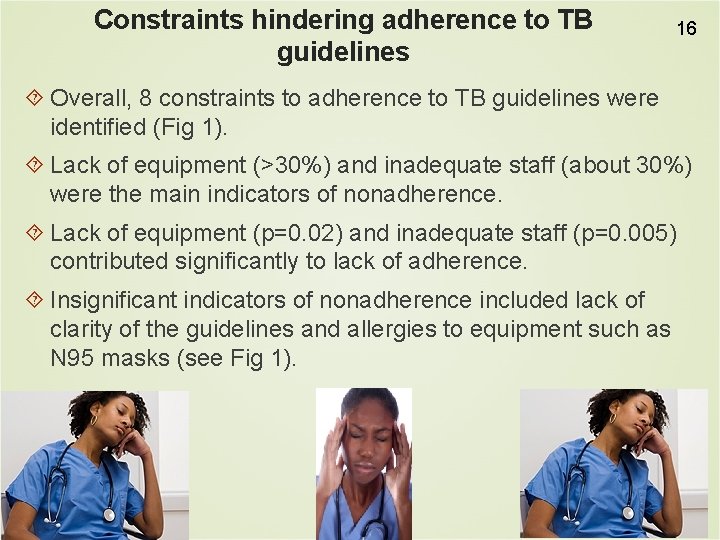 Constraints hindering adherence to TB guidelines

16

Overall, 8 constraints to adherence to TB guidelines were identified (Fig 1).

Lack of equipment (>30%) and inadequate staff (about 30%) were the main indicators of nonadherence.

Lack of equipment (p=0.02) and inadequate staff (p=0.005) contributed significantly to lack of adherence.

Insignificant indicators of nonadherence included lack of clarity of the guidelines and allergies to equipment such as N95 masks (see Fig 1).